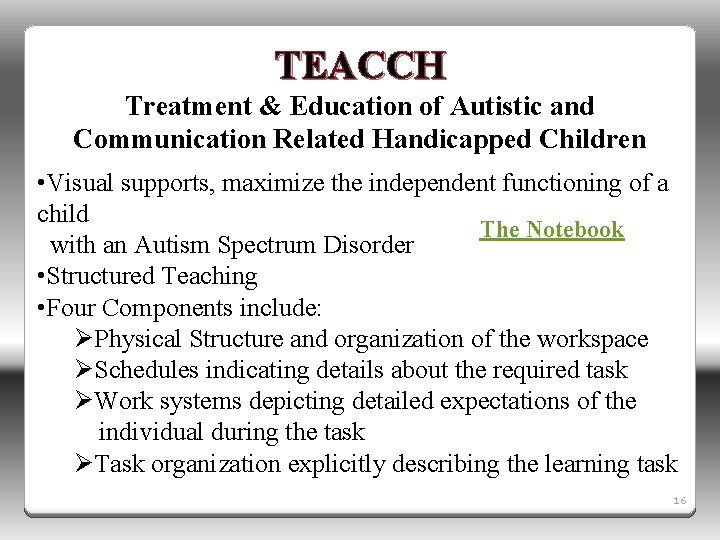 TEACCH

Treatment & Education of Autistic and Communication Related Handicapped Children

•Visual supports, maximize the independent functioning of a child with an Autism Spectrum Disorder

The Notebook

•Structured Teaching
•Four Components include:
➢Physical Structure and organization of the workspace
➢Schedules indicating details about the required task
➢Work systems depicting detailed expectations of the individual during the task
➢Task organization explicitly describing the learning task

16